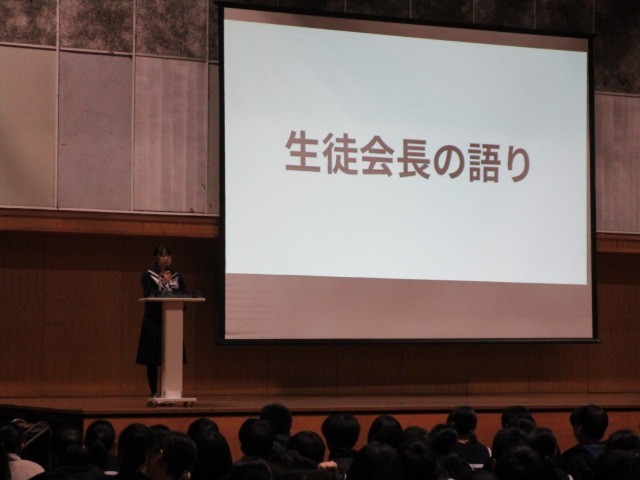 生徒会長の語り